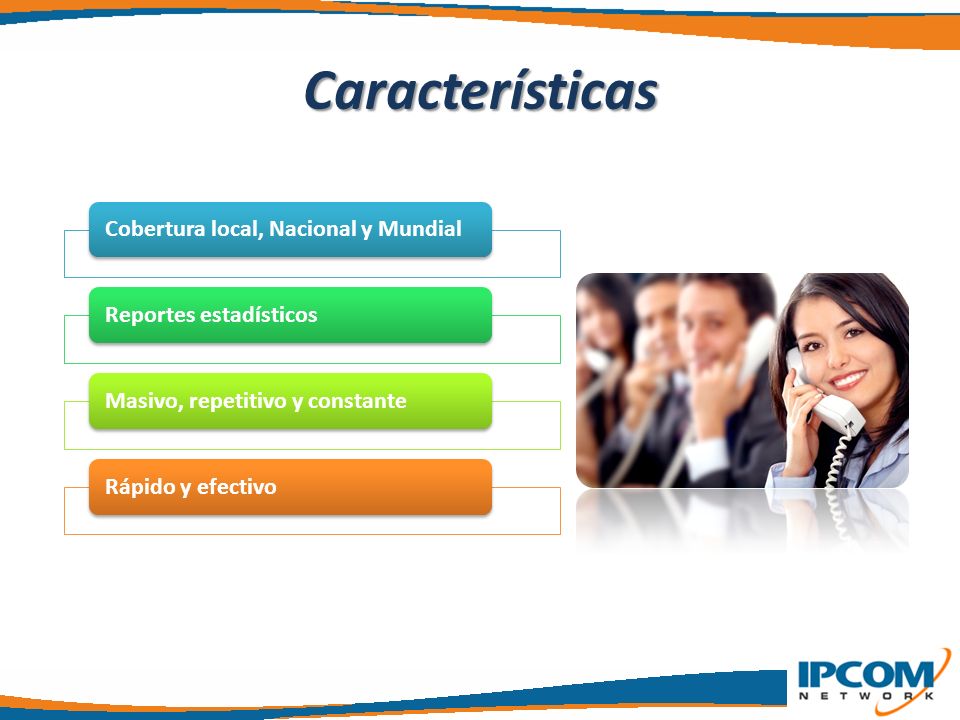 Características

Cobertura local, Nacional y Mundial

Reportes estadísticos

Masivo, repetitivo y constante

Rápido y efectivo

IPCOM
NETWORK